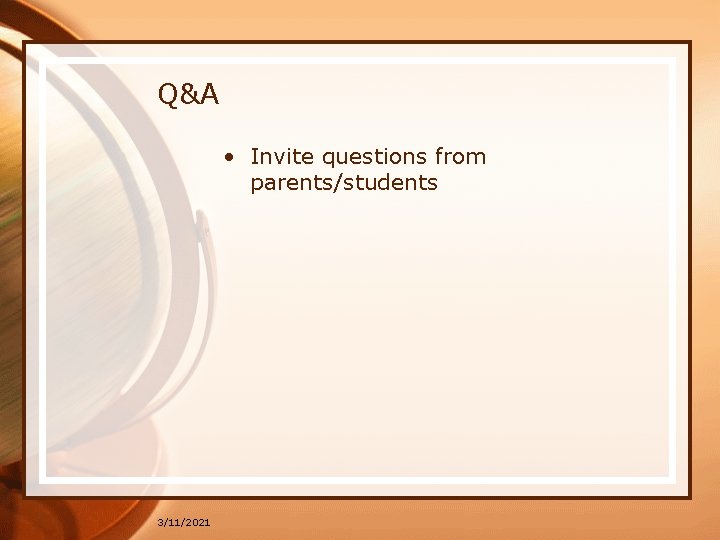 Q&A

• Invite questions from parents/students

3/11/2021